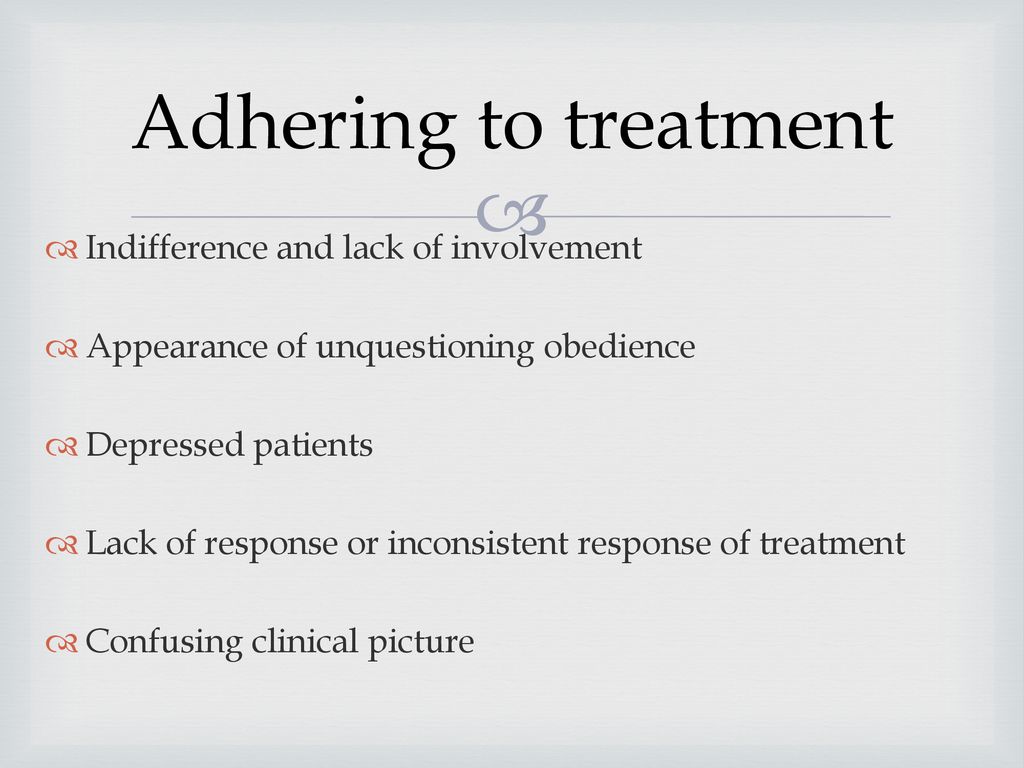 Adhering to treatment

Indifference and lack of involvement

Appearance of unquestioning obedience

Depressed patients

Lack of response or inconsistent response of treatment

Confusing clinical picture